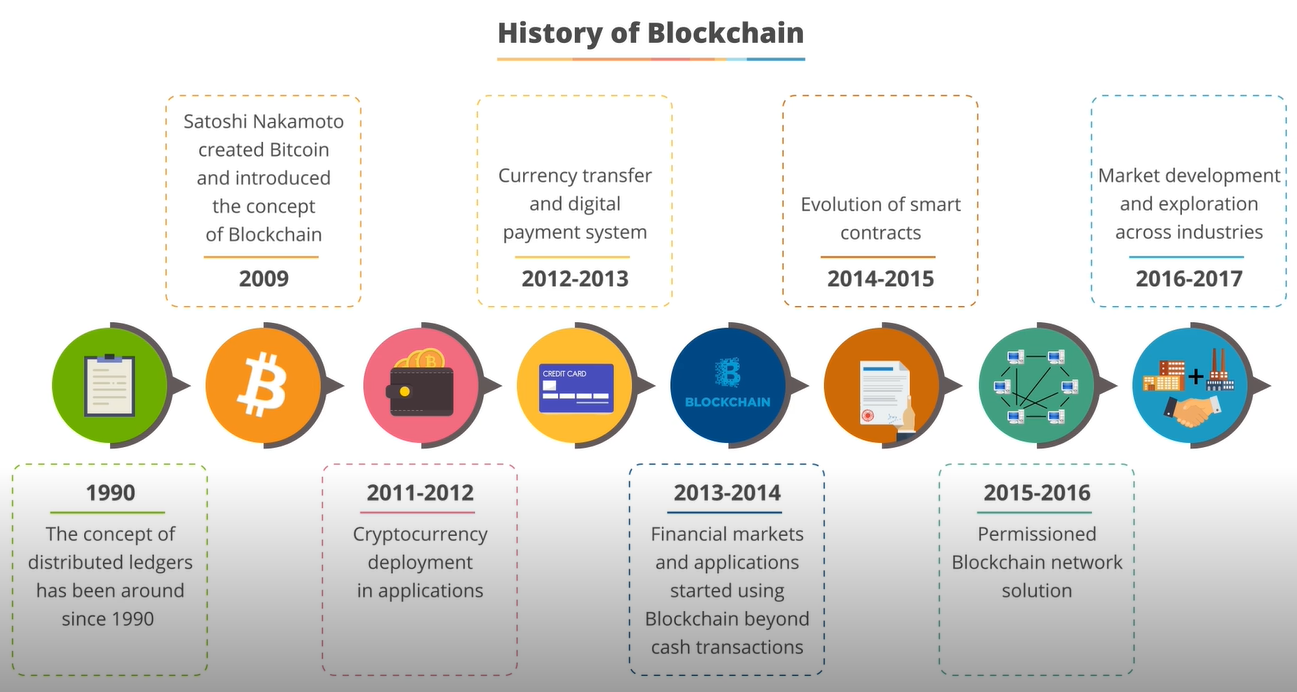 History of Blockchain

1990
The concept of distributed ledgers has been around since 1990

Satoshi Nakamoto created Bitcoin and introduced the concept of Blockchain
2009

2011-2012
Cryptocurrency deployment in applications

Currency transfer and digital payment system
2012-2013

CREDIT CARD

2013-2014
Financial markets and applications started using Blockchain beyond cash transactions

BLOCKCHAIN

Evolution of smart contracts
2014-2015

2015-2016
Permissioned Blockchain network solution

Market development and exploration across industries
2016-2017